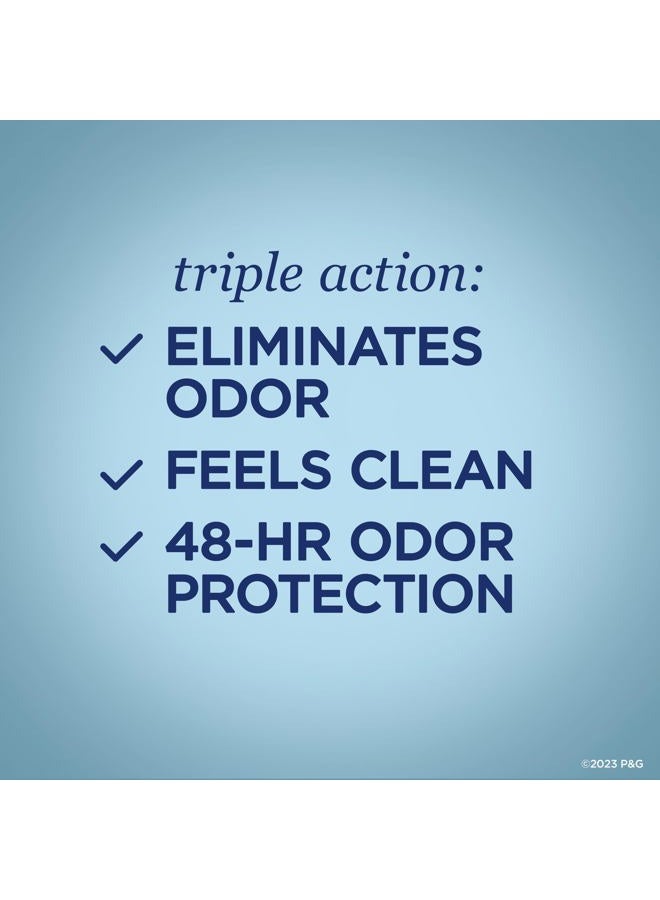 triple action:

✓ ELIMINATES ODOR

✓ FEELS CLEAN

✓ 48-HR ODOR PROTECTION

©2023 P&G